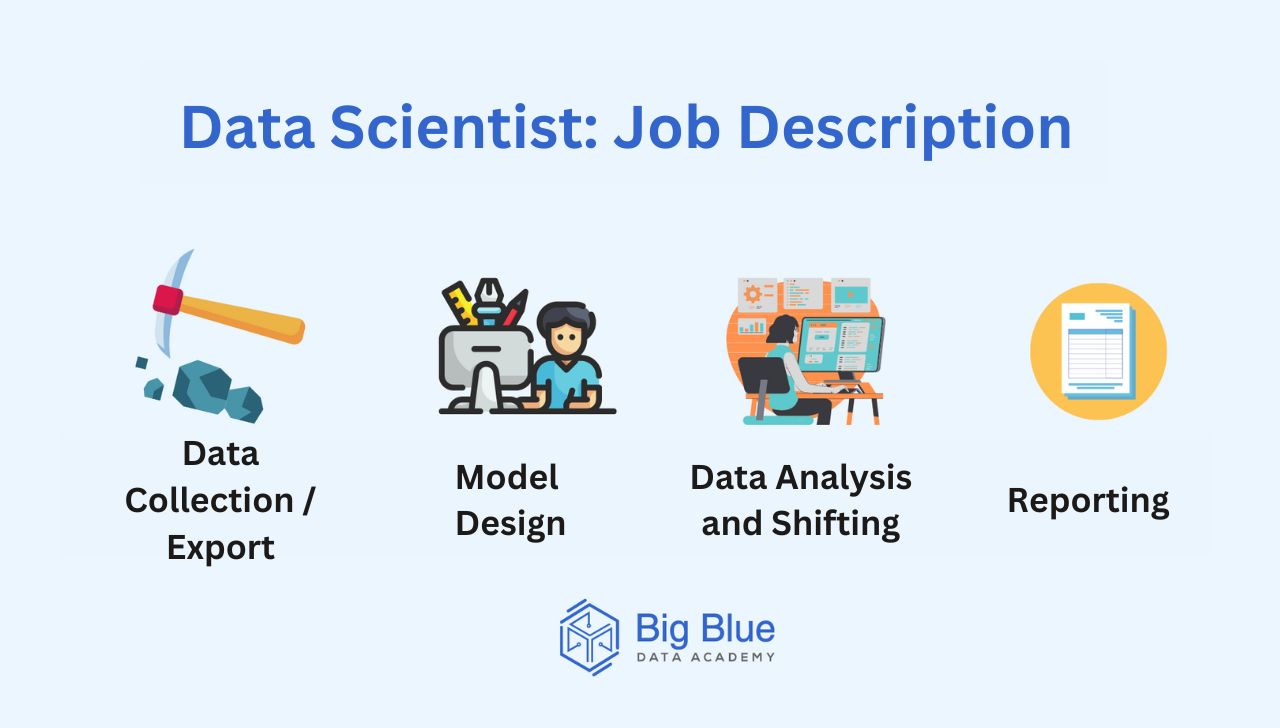 Data Scientist: Job Description

Data Collection / Export

Model Design

Data Analysis and Shifting

Reporting

Big Blue
DATA ACADEMY